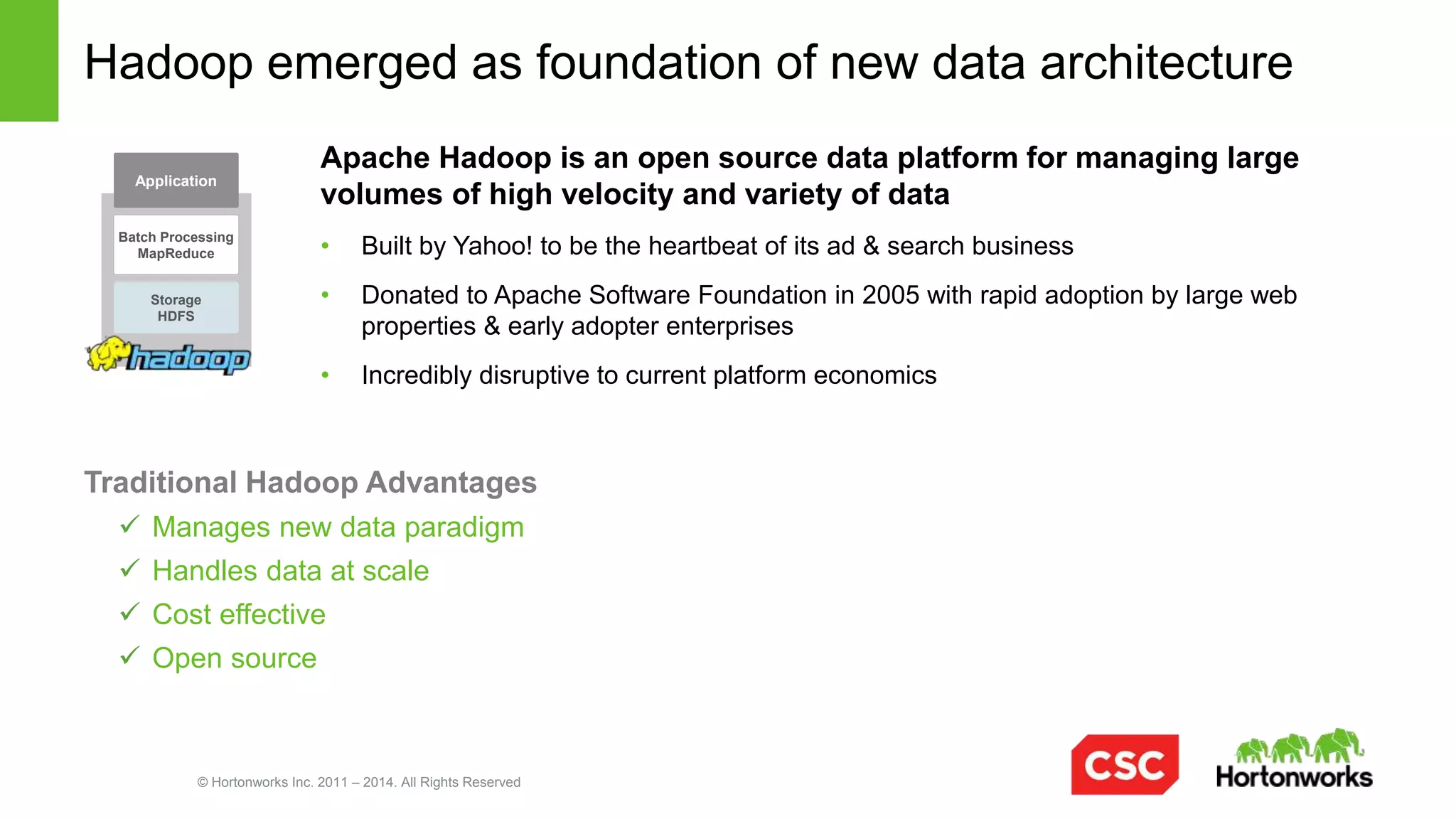 Hadoop emerged as foundation of new data architecture

Application

Batch Processing MapReduce

Storage HDFS

hadoop

Apache Hadoop is an open source data platform for managing large volumes of high velocity and variety of data

• Built by Yahoo! to be the heartbeat of its ad & search business

• Donated to Apache Software Foundation in 2005 with rapid adoption by large web properties & early adopter enterprises

• Incredibly disruptive to current platform economics

Traditional Hadoop Advantages

✓ Manages new data paradigm

✓ Handles data at scale

✓ Cost effective

✓ Open source

© Hortonworks Inc. 2011 – 2014. All Rights Reserved

CSC

Hortonworks